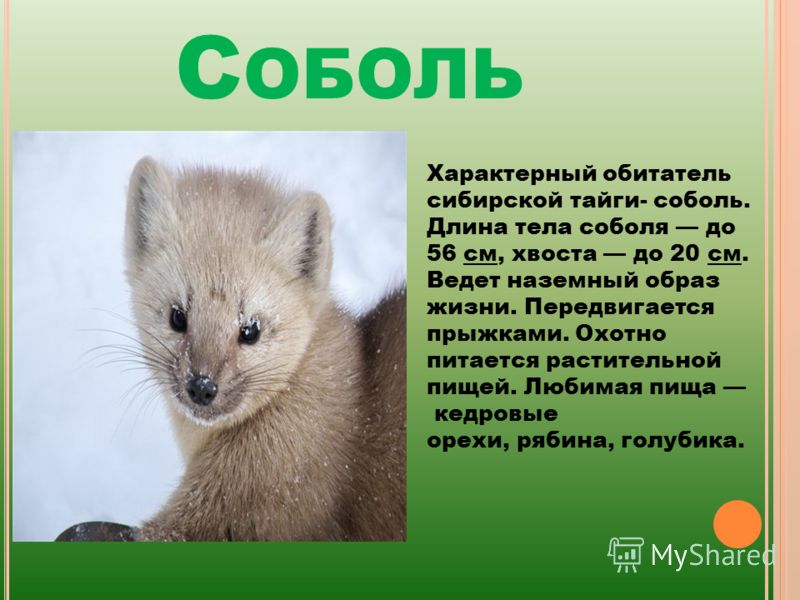 Соболь

Характерный обитатель сибирской тайги- соболь. Длина тела соболя — до 56 см, хвоста — до 20 см. Ведет наземный образ жизни. Передвигается прыжками. Охотно питается растительной пищей. Любимая пища — кедровые орехи, рябина, голубика.

MyShared